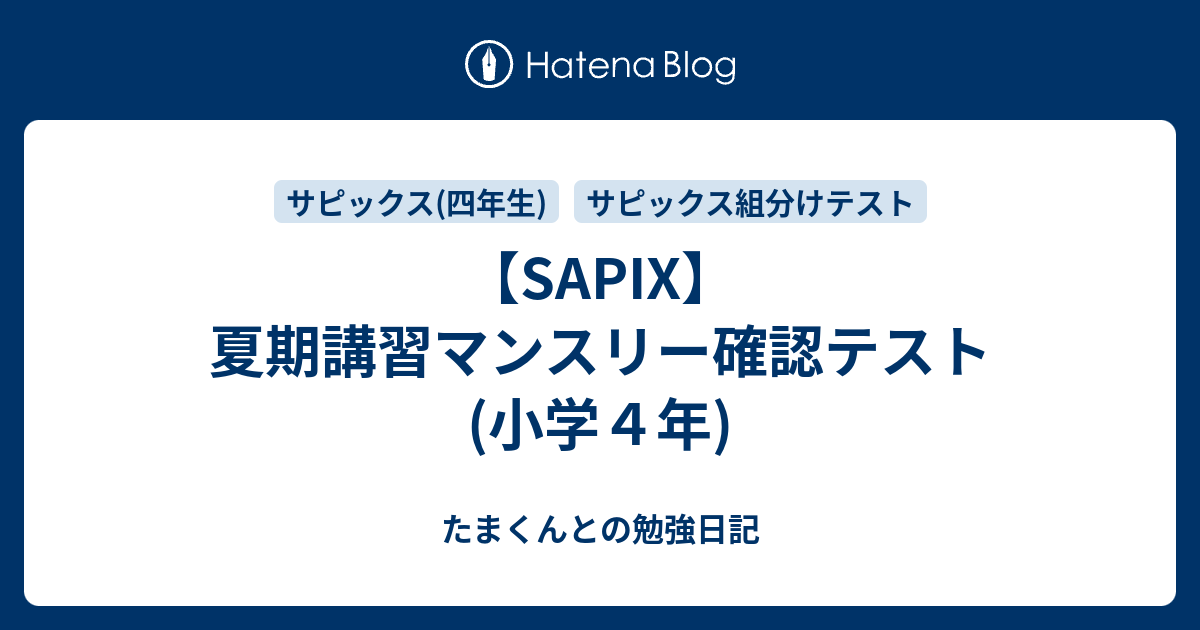 Hatena Blog

サピックス(四年生)

サピックス組分けテスト

【SAPIX】夏期講習マンスリー確認テスト(小学４年)

たまくんとの勉強日記